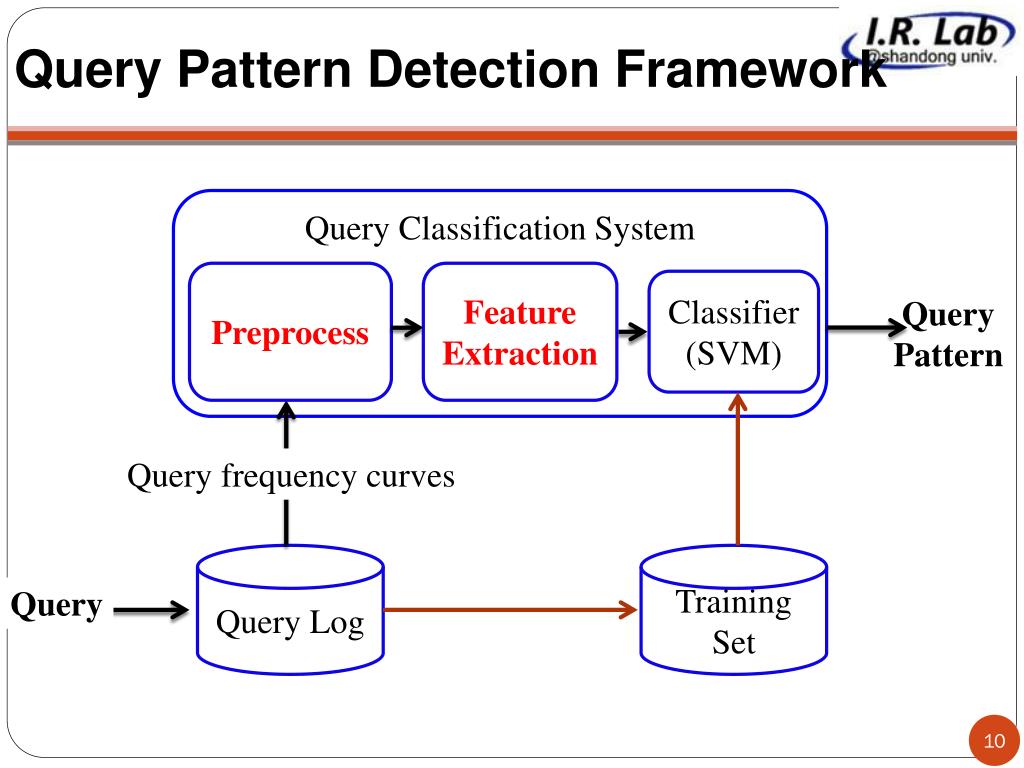 Query Pattern Detection Framework

I.R. Lab
@shandong univ.

Query Classification System

Preprocess

Feature Extraction

Classifier (SVM)

Query Pattern

Query frequency curves

Query

Query Log

Training Set

10